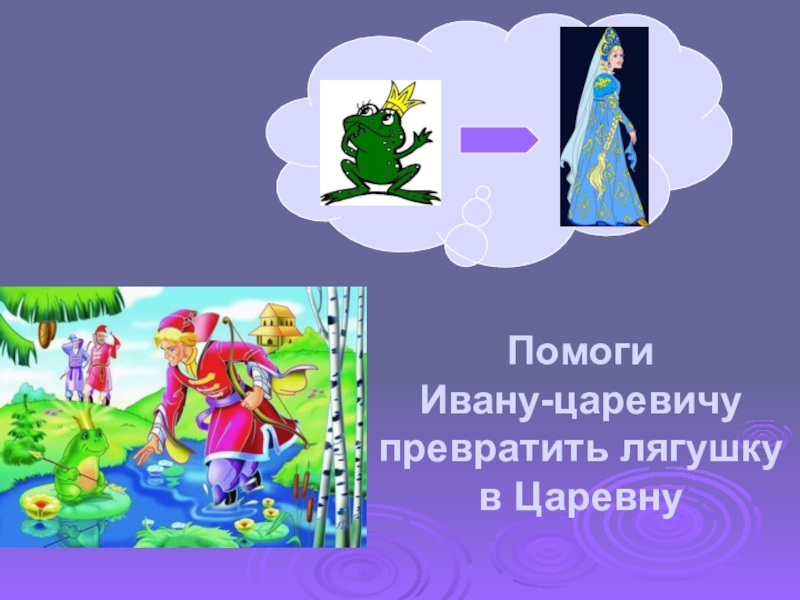 Помоги Ивану-царевичу превратить лягушку в Царевну